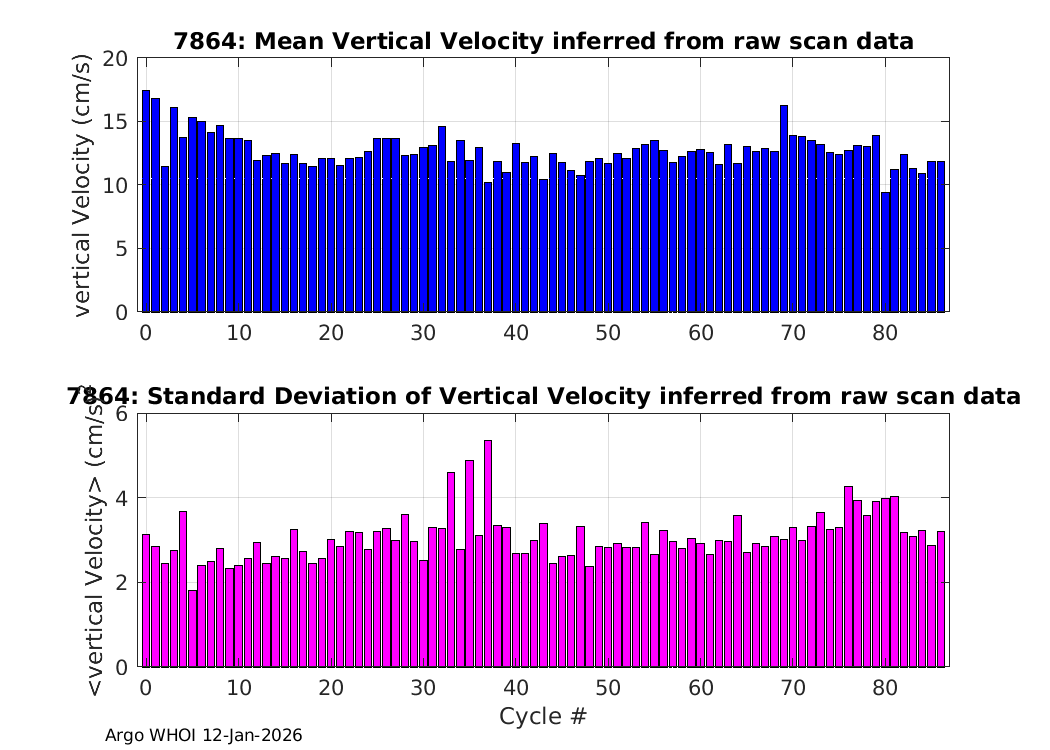 7864: Mean Vertical Velocity inferred from raw scan data

vertical Velocity (cm/s)

20
15
10
5
0

0 10 20 30 40 50 60 70 80

7864: Standard Deviation of Vertical Velocity inferred from raw scan data

<vertical Velocity> (cm/s)

6
4
2
0

0 10 20 30 40 50 60 70 80

Cycle #

Argo WHOI 12-Jan-2026